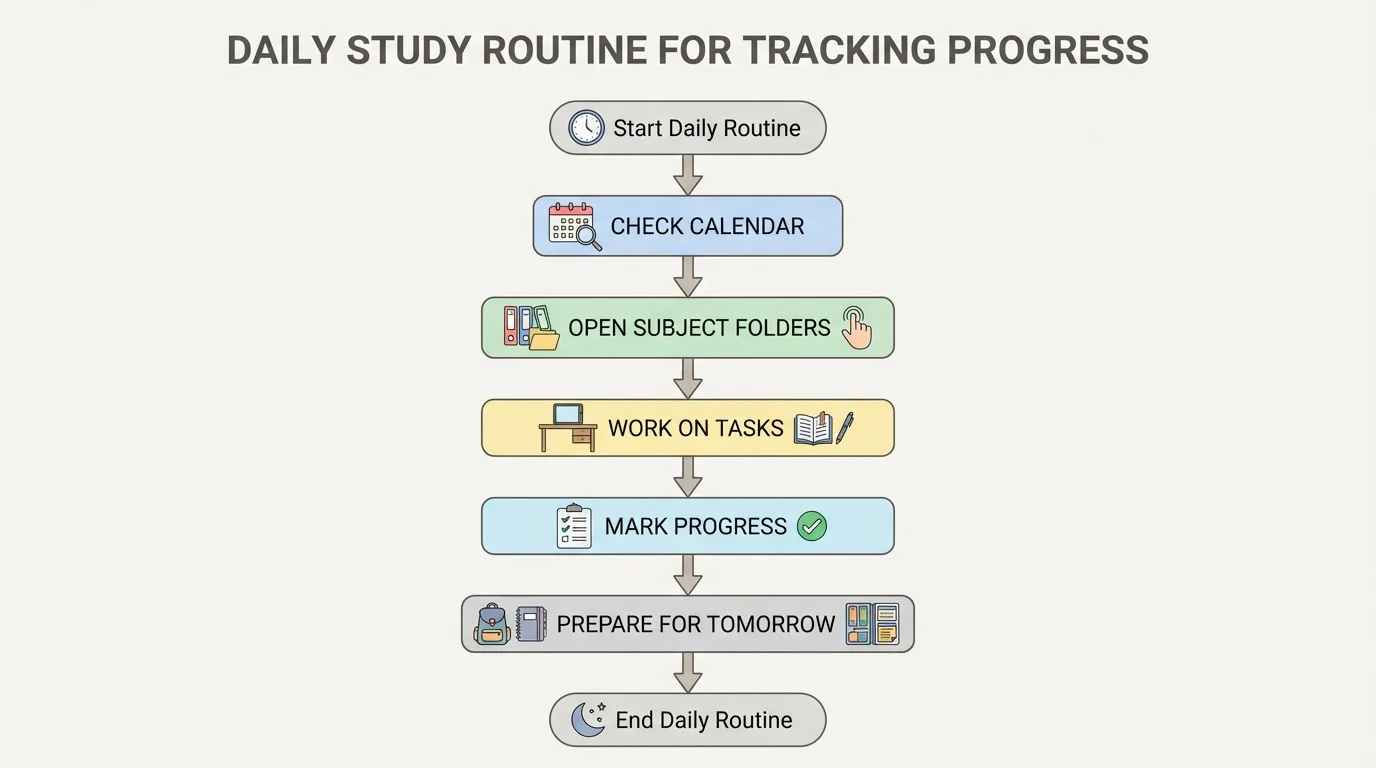 DAILY STUDY ROUTINE FOR TRACKING PROGRESS

Start Daily Routine

CHECK CALENDAR

OPEN SUBJECT FOLDERS

WORK ON TASKS

MARK PROGRESS

PREPARE FOR TOMORROW

End Daily Routine